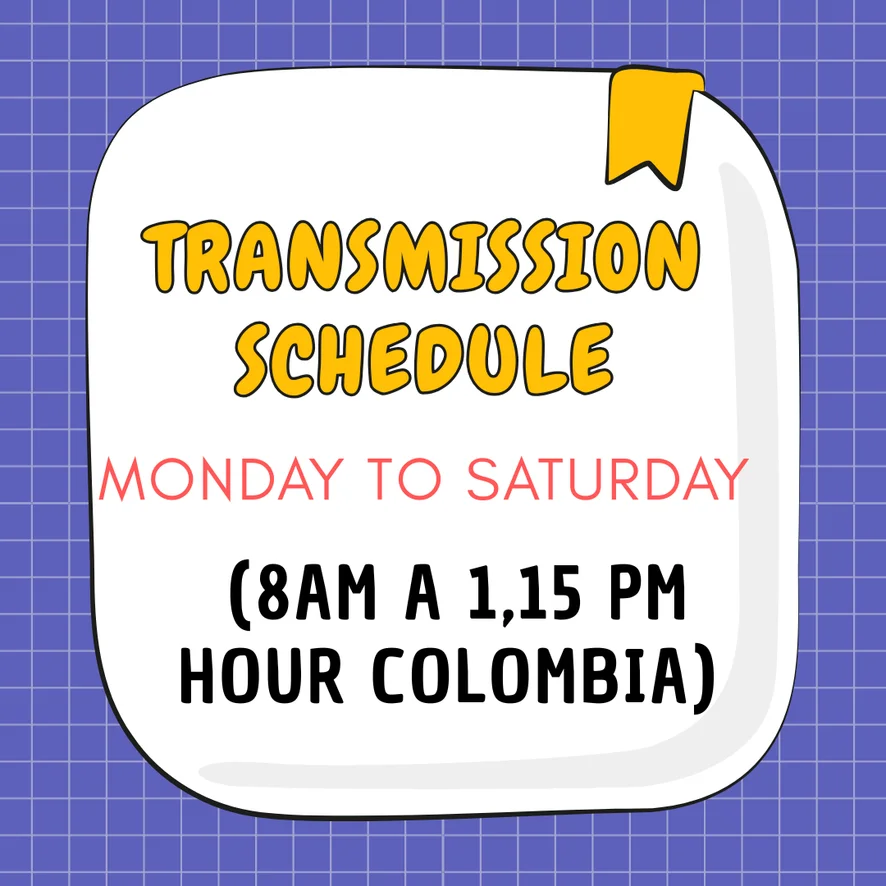 TRANSMISSION SCHEDULE

MONDAY TO SATURDAY

(8AM A 1,15 PM HOUR COLOMBIA)